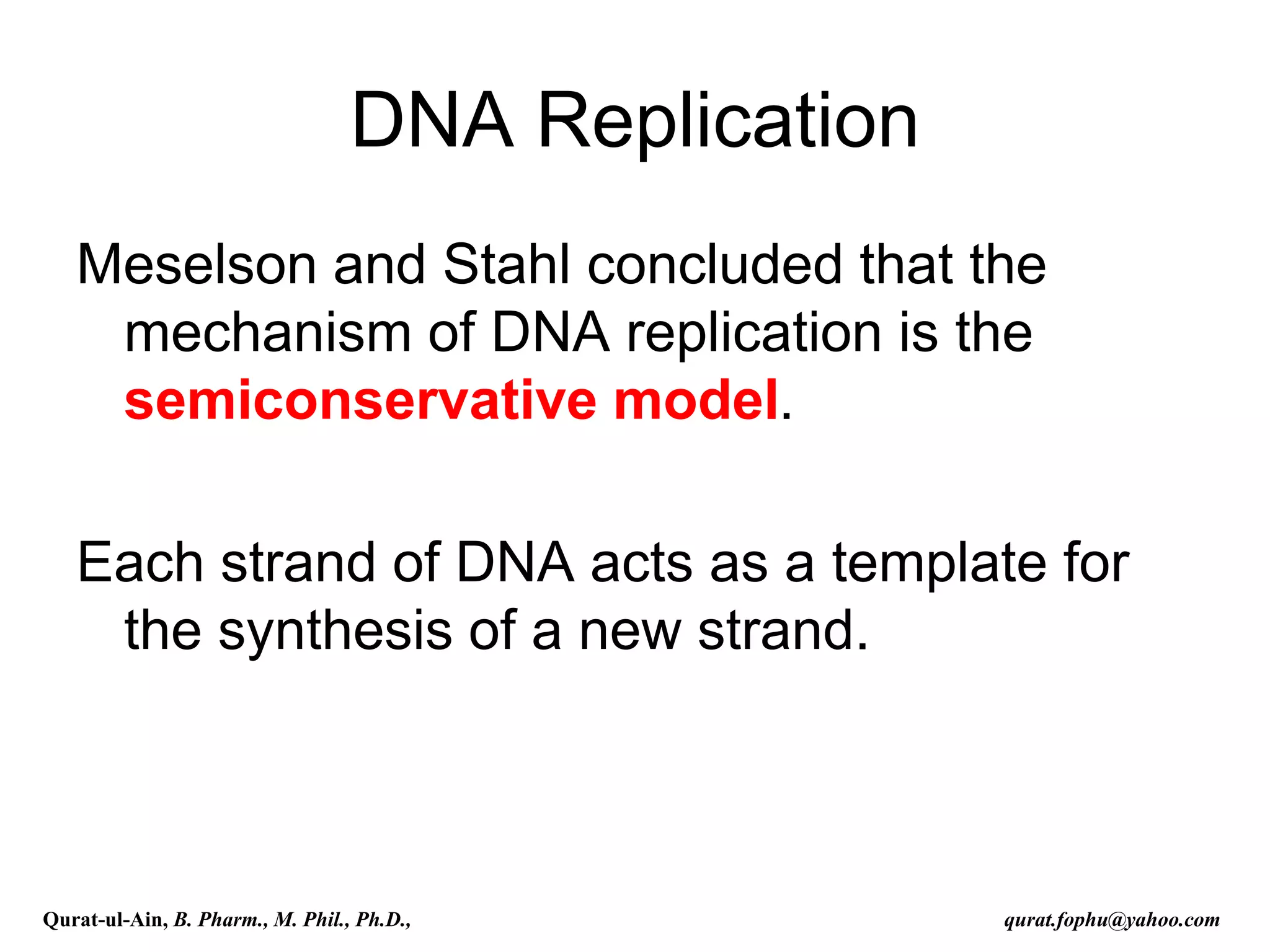 DNA Replication

Meselson and Stahl concluded that the mechanism of DNA replication is the semiconservative model.

Each strand of DNA acts as a template for the synthesis of a new strand.

Qurat-ul-Ain, B. Pharm., M. Phil., Ph.D.,

qurat.fophu@yahoo.com